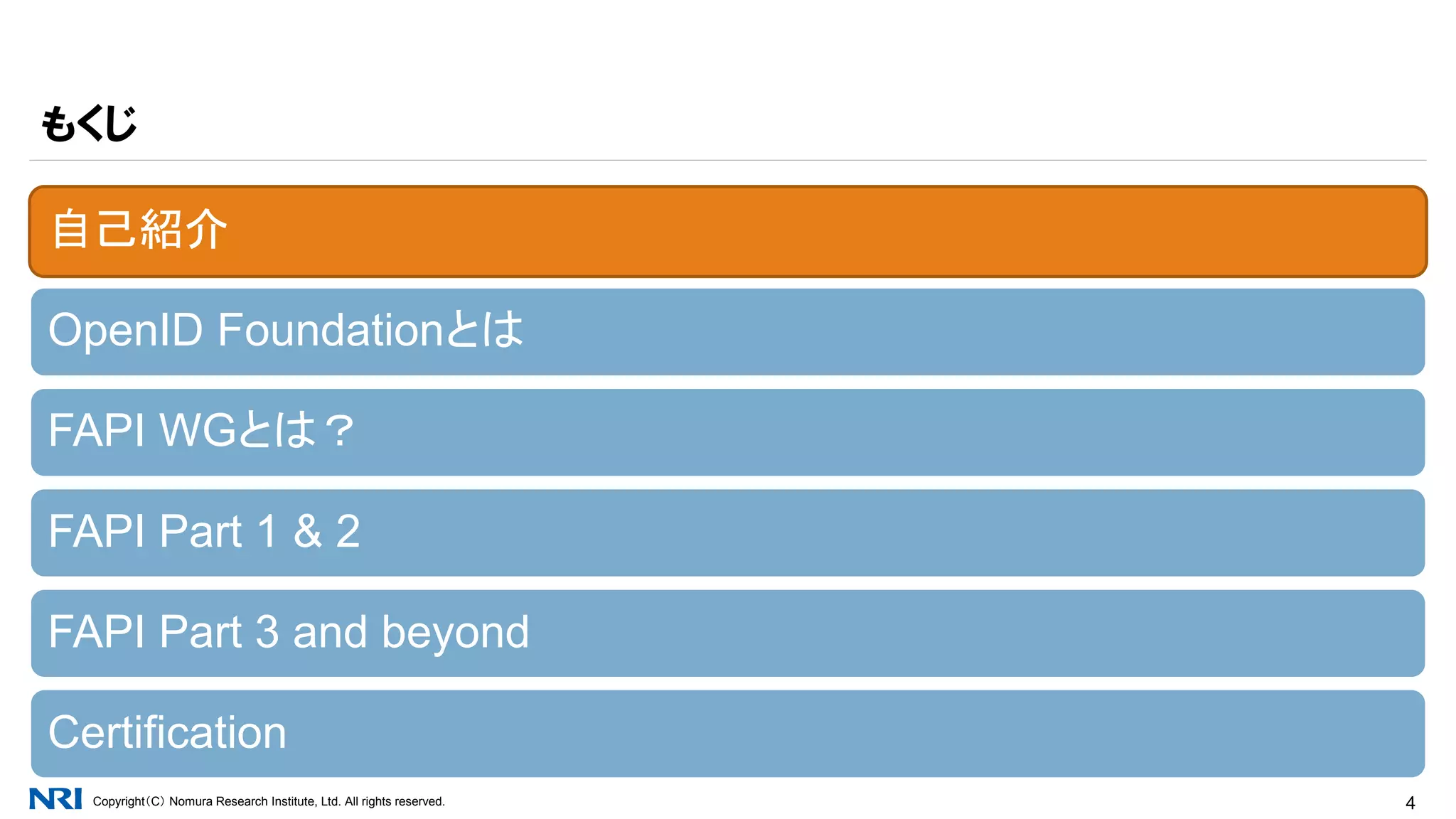 もくじ

自己紹介

OpenID Foundationとは

FAPI WGとは？

FAPI Part 1 & 2

FAPI Part 3 and beyond

Certification

NRI Copyright（C）Nomura Research Institute, Ltd. All rights reserved.

4